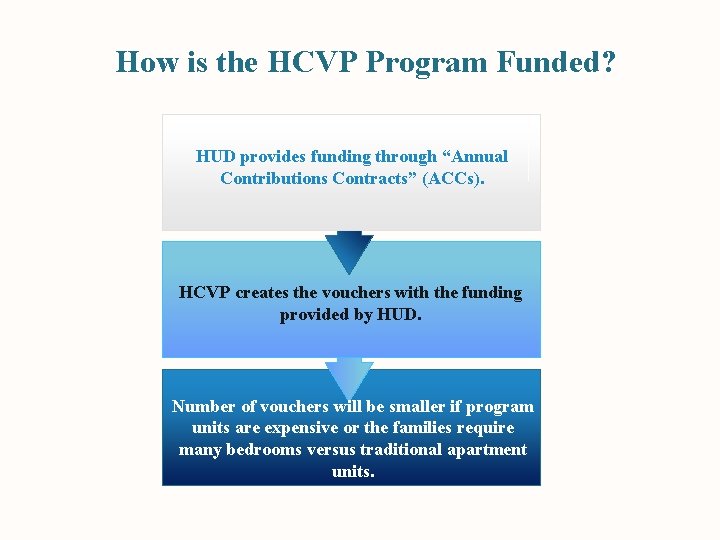 How is the HCVP Program Funded?

HUD provides funding through “Annual Contributions Contracts” (ACCs).

HCVP creates the vouchers with the funding provided by HUD.

Number of vouchers will be smaller if program units are expensive or the families require many bedrooms versus traditional apartment units.